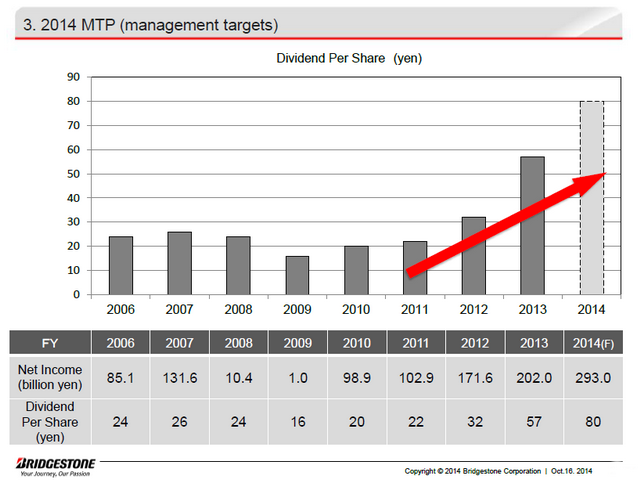 3. 2014 MTP (management targets)

Dividend Per Share (yen)

90
80
70
60
50
40
30
20
10
0

2006 2007 2008 2009 2010 2011 2012 2013 2014

| FY | 2006 | 2007 | 2008 | 2009 | 2010 | 2011 | 2012 | 2013 | 2014(F) |
|---|---|---|---|---|---|---|---|---|---|
| Net Income (billion yen) | 85.1 | 131.6 | 10.4 | 1.0 | 98.9 | 102.9 | 171.6 | 202.0 | 293.0 |
| Dividend Per Share (yen) | 24 | 26 | 24 | 16 | 20 | 22 | 32 | 57 | 80 |

BRIDGESTONE
Your Journey, Our Passion

Copyright © 2014 Bridgestone Corporation | Oct.16, 2014